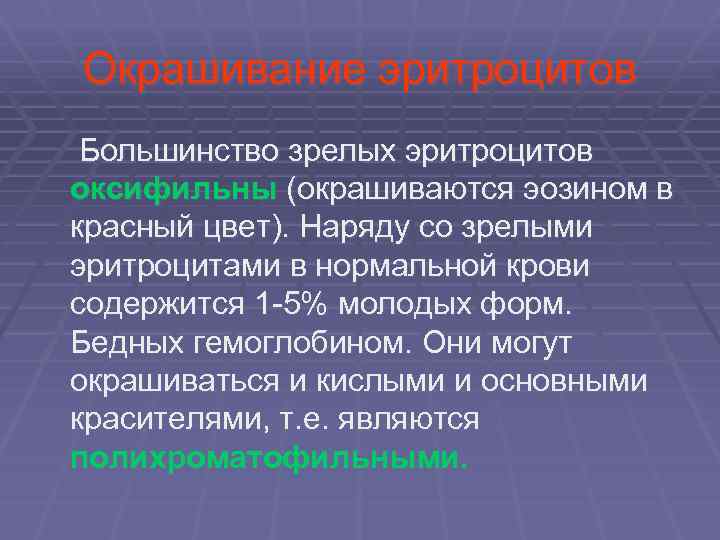 Окрашивание эритроцитов

Большинство зрелых эритроцитов оксифильны (окрашиваются эозином в красный цвет). Наряду со зрелыми эритроцитами в нормальной крови содержится 1-5% молодых форм. Бедных гемоглобином. Они могут окрашиваться и кислыми и основными красителями, т.е. являются полихроматофильными.